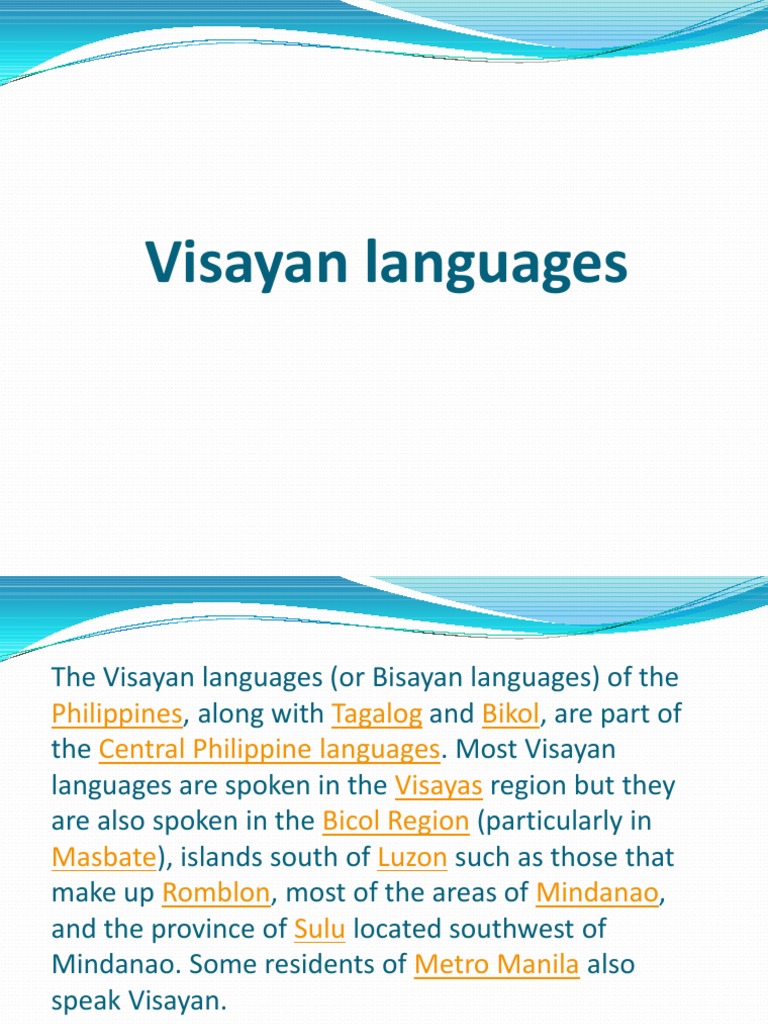 Visayan languages

The Visayan languages (or Bisayan languages) of the Philippines, along with Tagalog and Bikol, are part of the Central Philippine languages. Most Visayan languages are spoken in the Visayas region but they are also spoken in the Bicol Region (particularly in Masbate), islands south of Luzon such as those that make up Romblon, most of the areas of Mindanao, and the province of Sulu located southwest of Mindanao. Some residents of Metro Manila also speak Visayan.